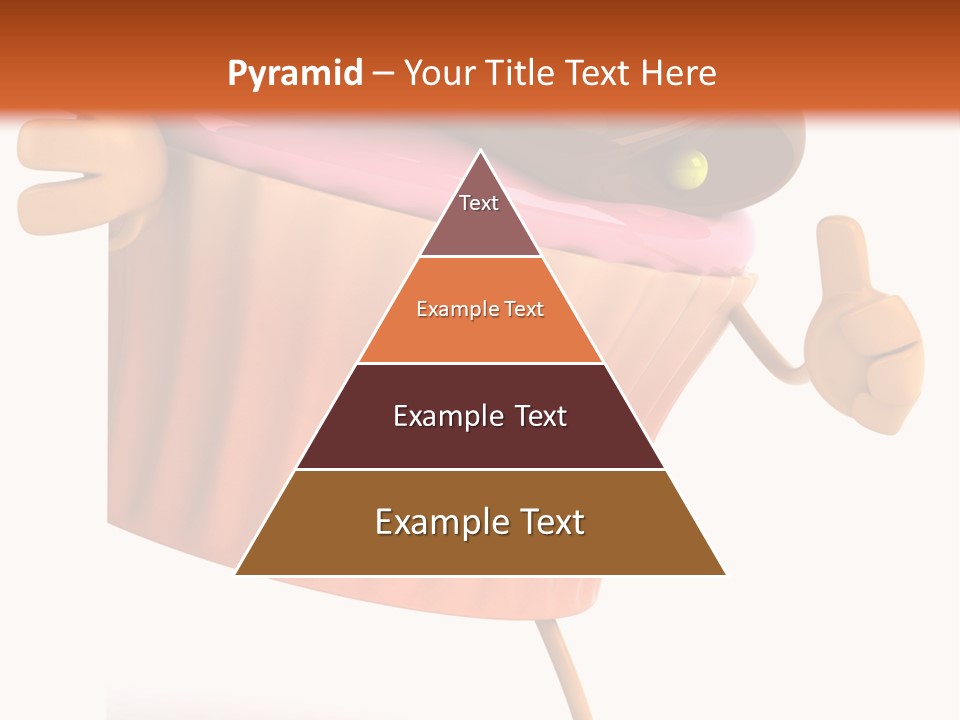 Pyramid – Your Title Text Here

Text

Example Text

Example Text

Example Text